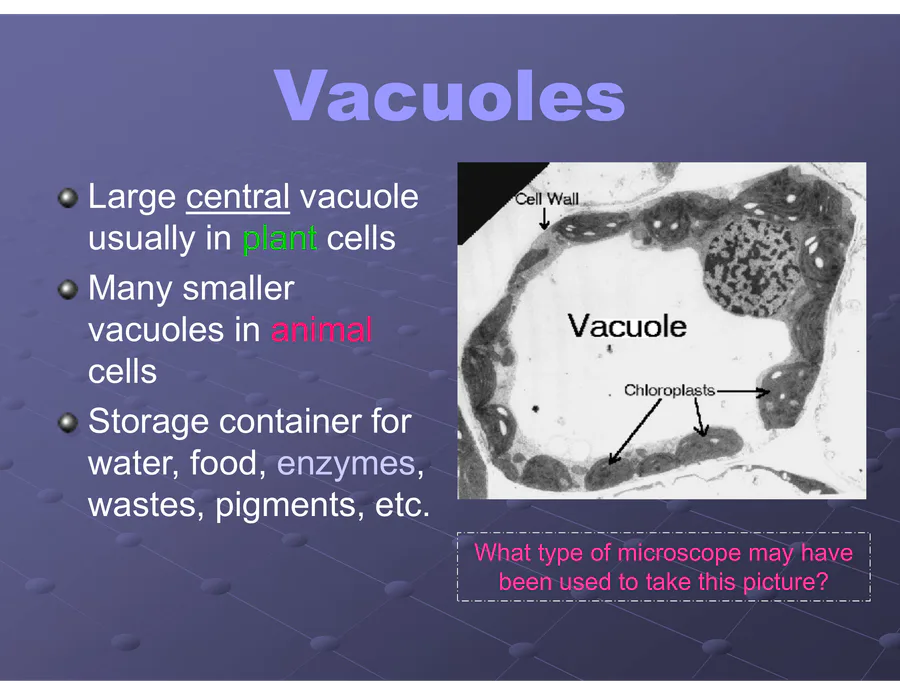 Vacuoles

Large central vacuole usually in plant cells

Many smaller vacuoles in animal cells

Storage container for water, food, enzymes, wastes, pigments, etc.

Cell Wall

Vacuole

Chloroplasts

What type of microscope may have been used to take this picture?